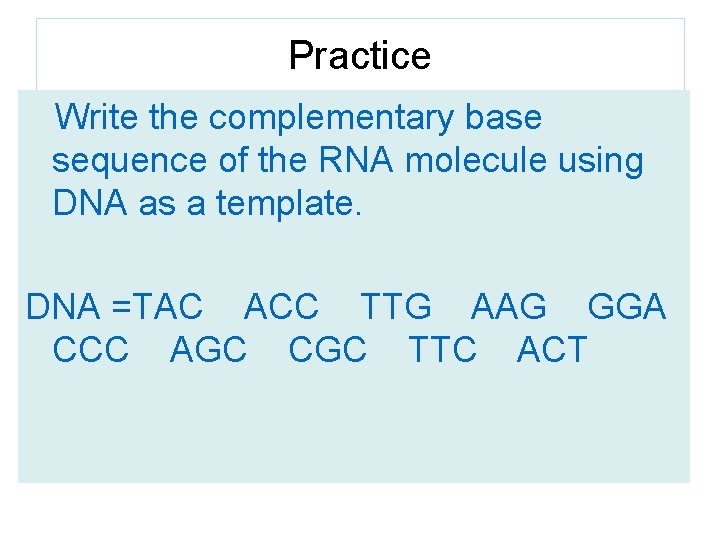 Practice

Write the complementary base sequence of the RNA molecule using DNA as a template.

DNA =TAC ACC TTG AAG GGA CCC AGC CGC TTC ACT